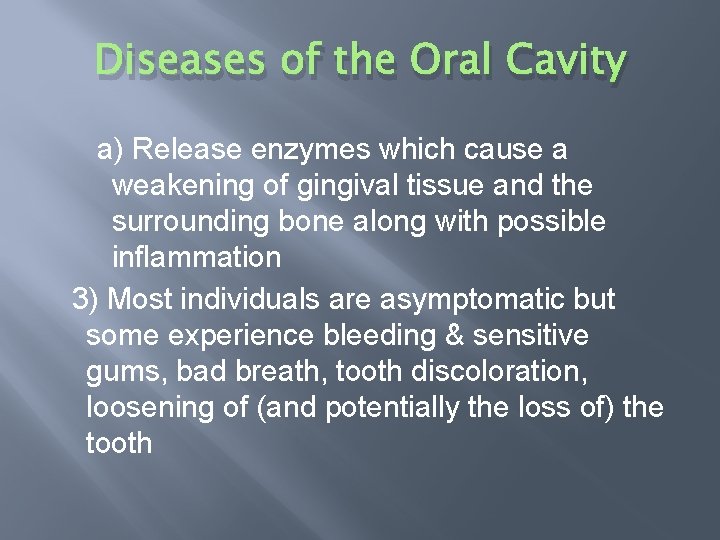 Diseases of the Oral Cavity

a) Release enzymes which cause a weakening of gingival tissue and the surrounding bone along with possible inflammation

3) Most individuals are asymptomatic but some experience bleeding & sensitive gums, bad breath, tooth discoloration, loosening of (and potentially the loss of) the tooth